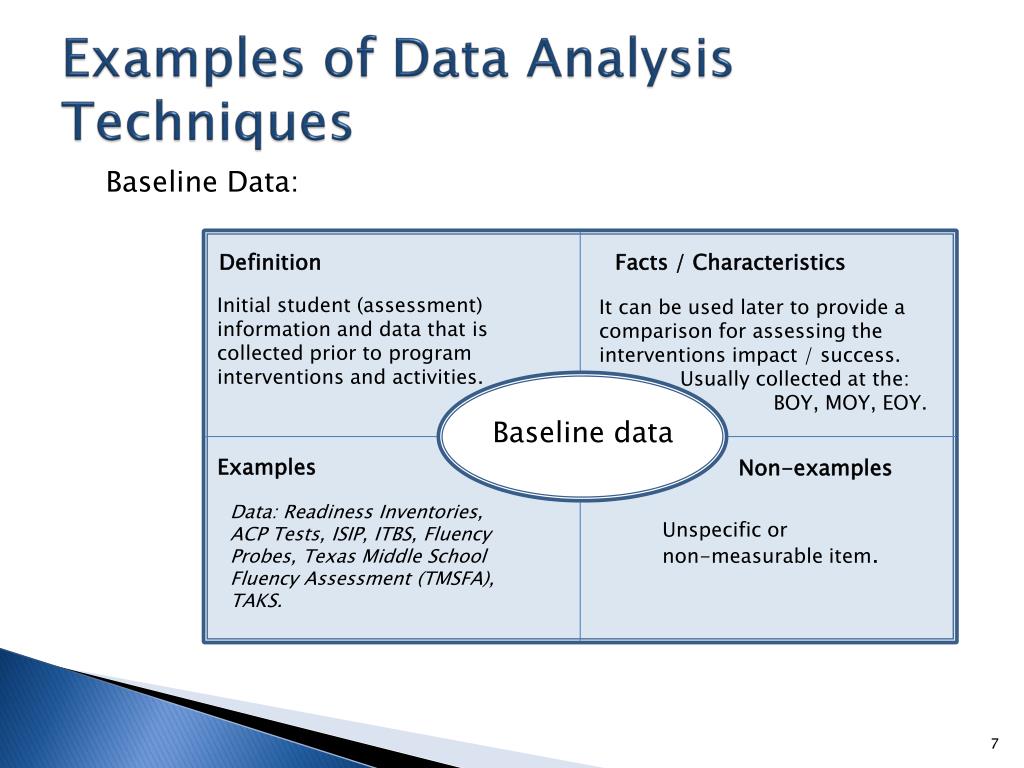 Examples of Data Analysis Techniques

Baseline Data:

Definition

Initial student (assessment) information and data that is collected prior to program interventions and activities.

Facts / Characteristics

It can be used later to provide a comparison for assessing the interventions impact / success.
Usually collected at the:
BOY, MOY, EOY.

Baseline data

Examples

Data: Readiness Inventories, ACP Tests, ISIP, ITBS, Fluency Probes, Texas Middle School Fluency Assessment (TMSFA), TAKS.

Non-examples

Unspecific or non-measurable item.

7